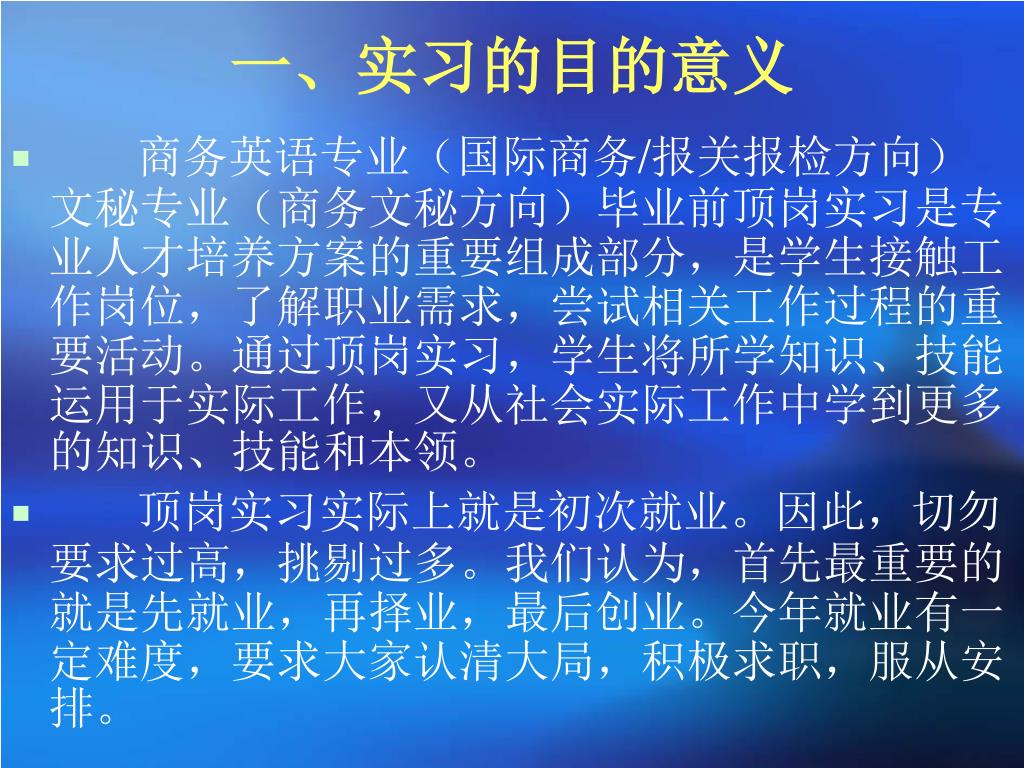 一、实习的目的意义

商务英语专业（国际商务/报关报检方向）文秘专业（商务文秘方向）毕业前顶岗实习是专业人才培养方案的重要组成部分，是学生接触工作岗位，了解职业需求，尝试相关工作过程的重要活动。通过顶岗实习，学生将所学知识、技能运用于实际工作，又从社会实际工作中学到更多的知识、技能和本领。

顶岗实习实际上就是初次就业。因此，切勿要求过高，挑剔过多。我们认为，首先最重要的就是先就业，再择业，最后创业。今年就业有一定难度，要求大家认清大局，积极求职，服从安排。